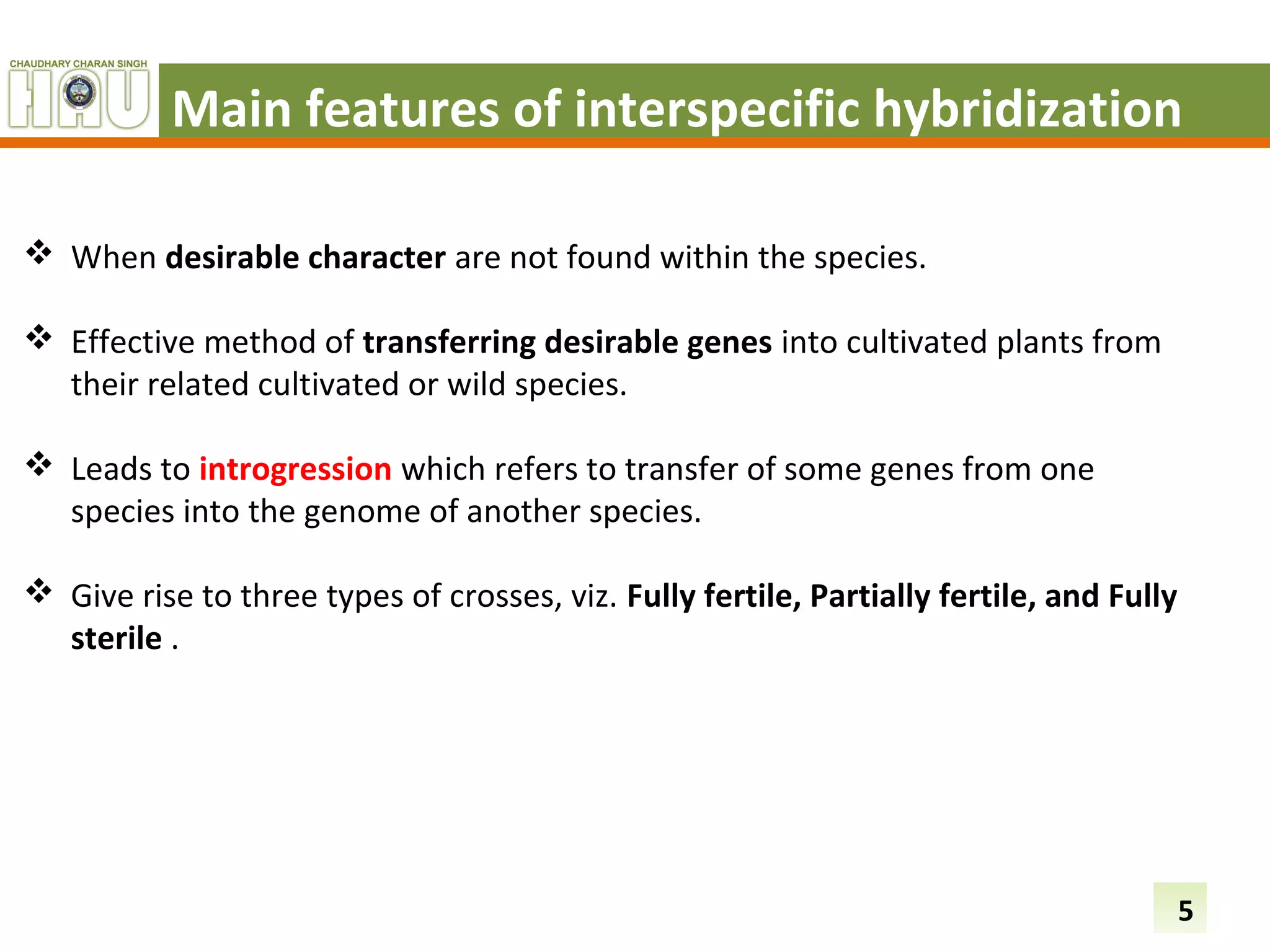 CHAUDHARY CHARAN SINGH
HAU

Main features of interspecific hybridization

❖ When desirable character are not found within the species.

❖ Effective method of transferring desirable genes into cultivated plants from their related cultivated or wild species.

❖ Leads to introgression which refers to transfer of some genes from one species into the genome of another species.

❖ Give rise to three types of crosses, viz. Fully fertile, Partially fertile, and Fully sterile .

5